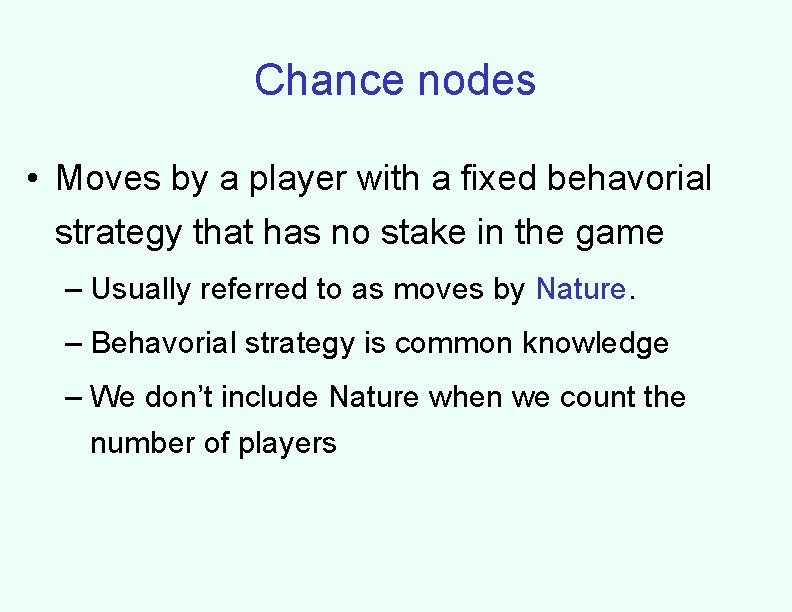 Chance nodes

• Moves by a player with a fixed behavorial strategy that has no stake in the game

– Usually referred to as moves by Nature.

– Behavorial strategy is common knowledge

– We don't include Nature when we count the number of players